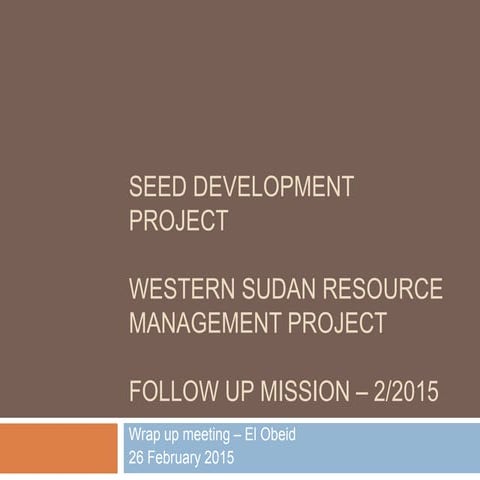 SEED DEVELOPMENT PROJECT

WESTERN SUDAN RESOURCE MANAGEMENT PROJECT

FOLLOW UP MISSION – 2/2015

Wrap up meeting – El Obeid
26 February 2015